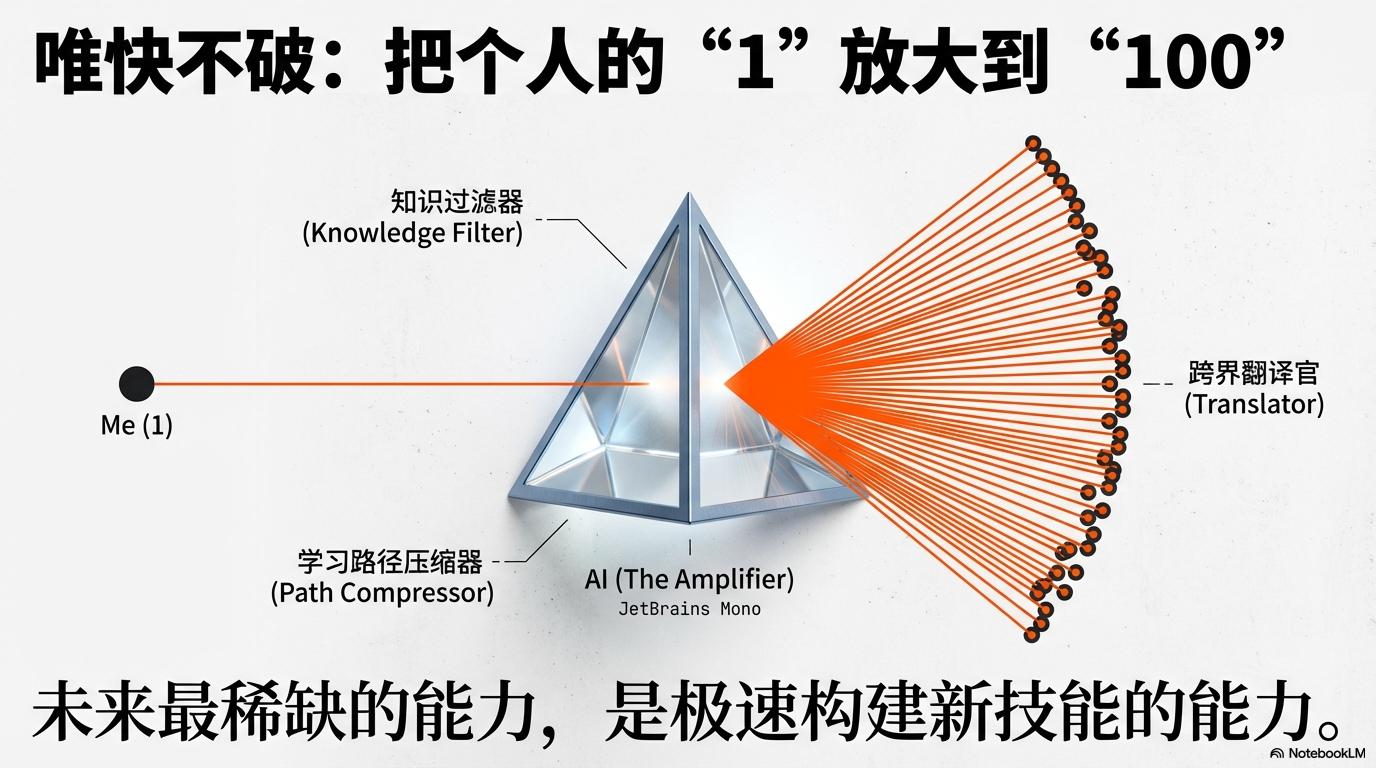 唯快不破：把个人的“1”放大到“100”

知识过滤器
(Knowledge Filter)

Me (1)

跨界翻译官
(Translator)

学习路径压缩器
(Path Compressor)

AI (The Amplifier)
JetBrains Mono

未来最稀缺的能力，是极速构建新技能的能力。

NotebookLM